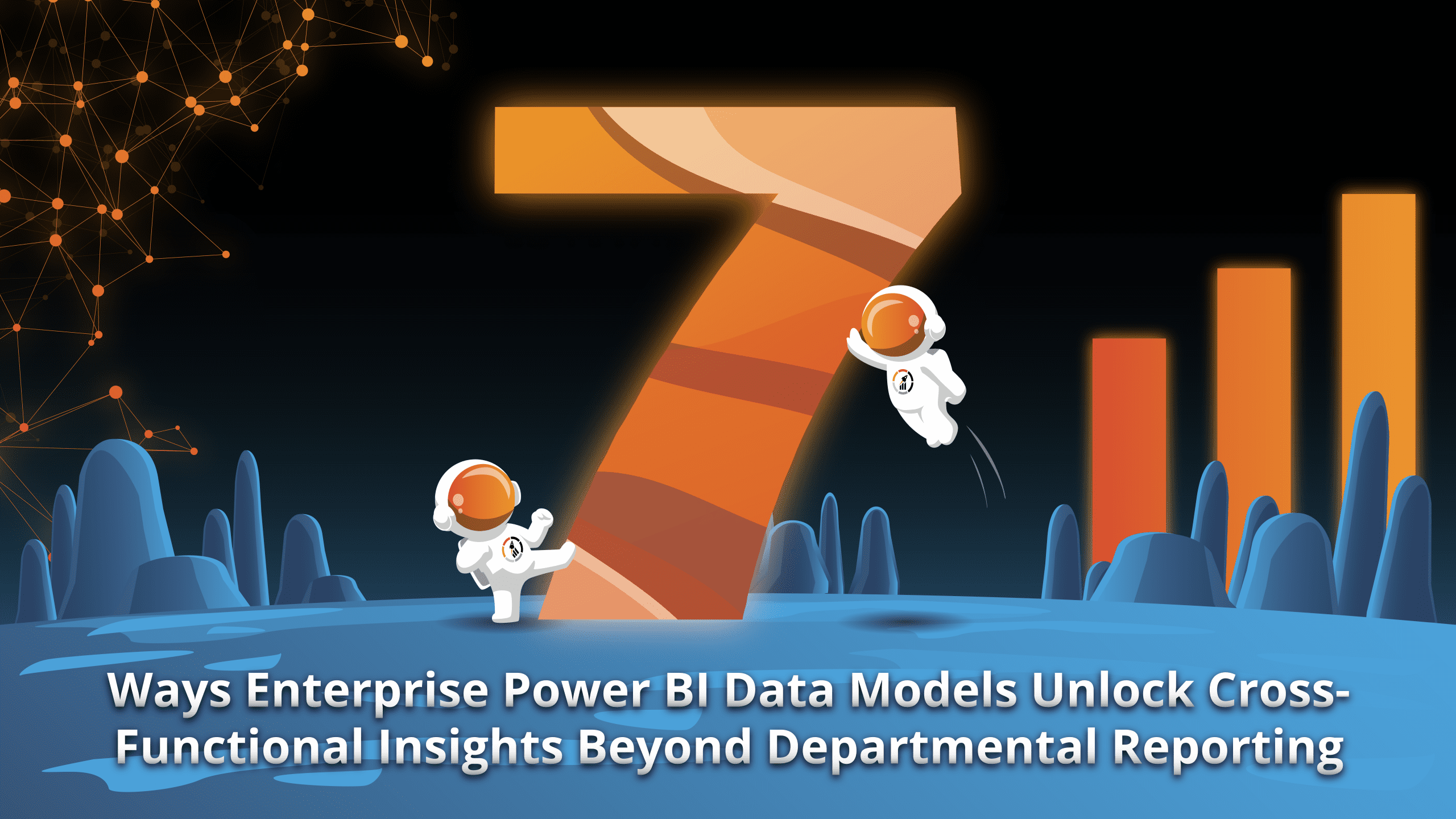 7

Ways Enterprise Power BI Data Models Unlock Cross-Functional Insights Beyond Departmental Reporting